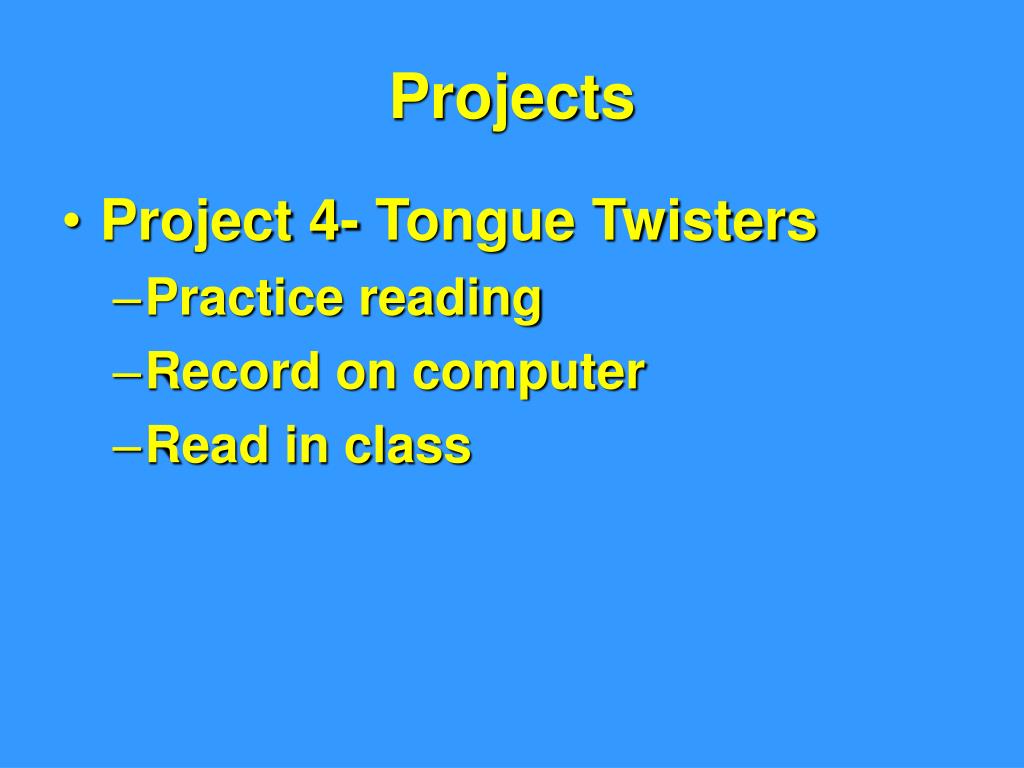 Projects

• Project 4- Tongue Twisters
– Practice reading
– Record on computer
– Read in class